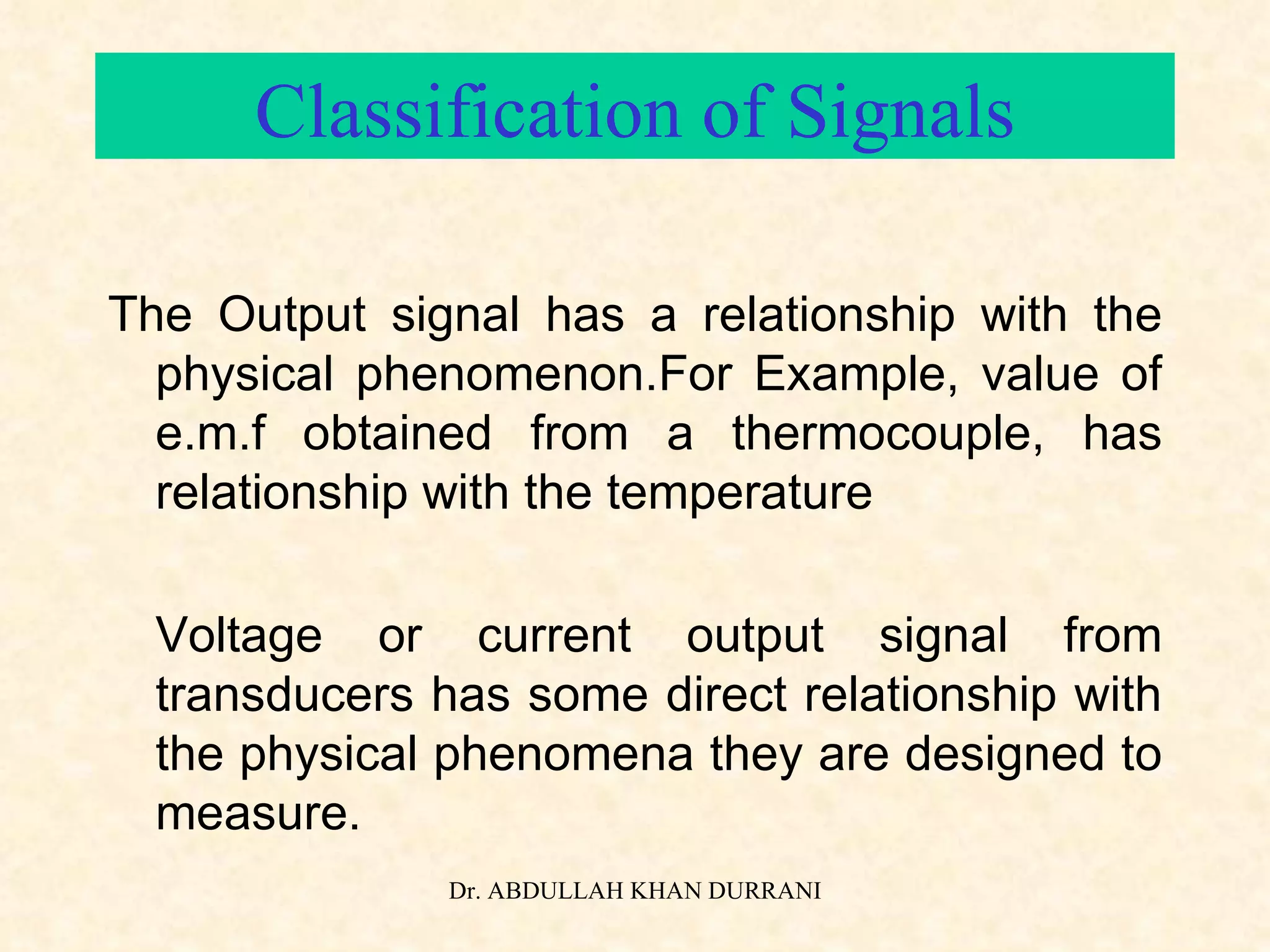 Classification of Signals

The Output signal has a relationship with the physical phenomenon.For Example, value of e.m.f obtained from a thermocouple, has relationship with the temperature

Voltage or current output signal from transducers has some direct relationship with the physical phenomena they are designed to measure.

Dr. ABDULLAH KHAN DURRANI